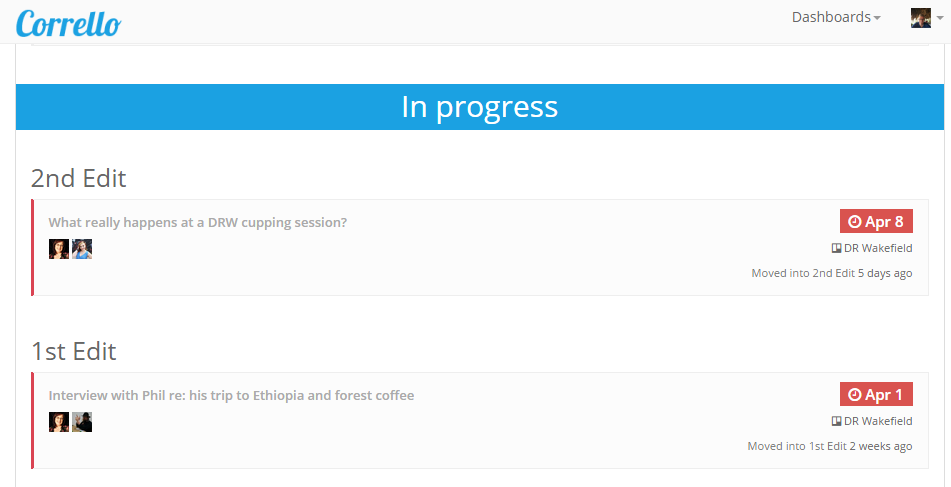 Corrello

Dashboards

In progress

2nd Edit

What really happens at a DRW cupping session?

Apr 8

DR Wakefield

Moved into 2nd Edit 5 days ago

1st Edit

Interview with Phil re: his trip to Ethiopia and forest coffee

Apr 1

DR Wakefield

Moved into 1st Edit 2 weeks ago